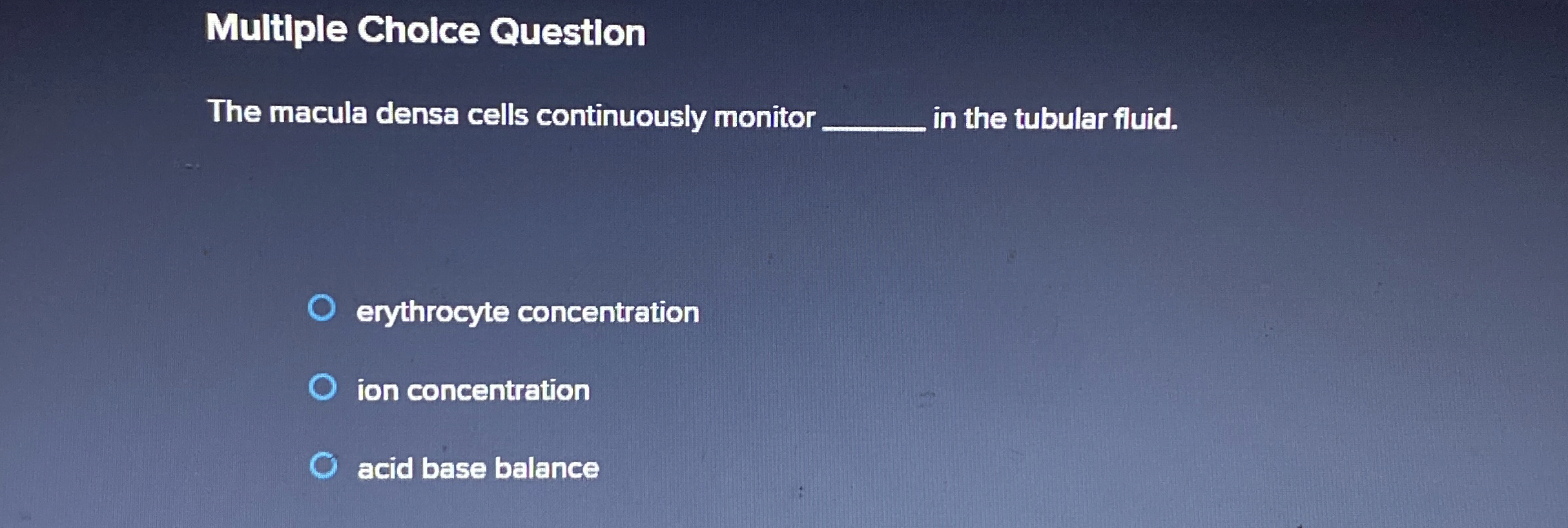 Multiple Choice Question

The macula densa cells continuously monitor ______ in the tubular fluid.

erythrocyte concentration

ion concentration

acid base balance